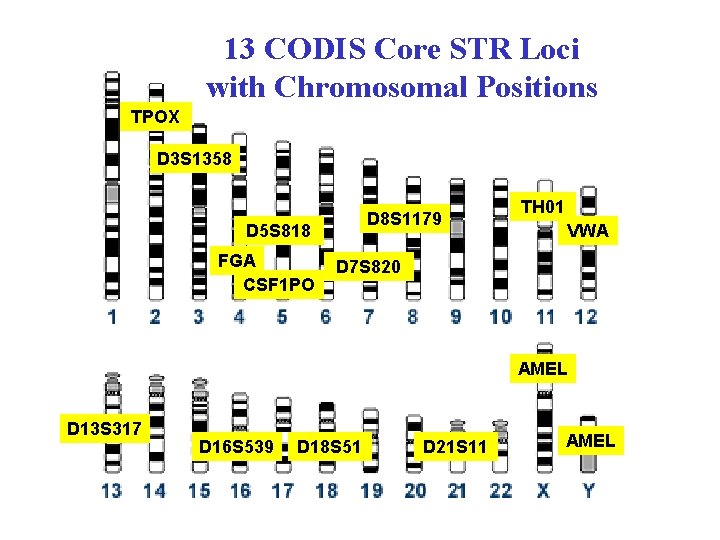 13 CODIS Core STR Loci with Chromosomal Positions

TPOX
D3S1358
D5S818
FGA
CSF1PO
D7S820
D8S1179
TH01
VWA

1 2 3 4 5 6 7 8 9 10 11 12

AMEL
D13S317
D16S539
D18S51
D21S11
AMEL

13 14 15 16 17 18 19 20 21 22 X Y